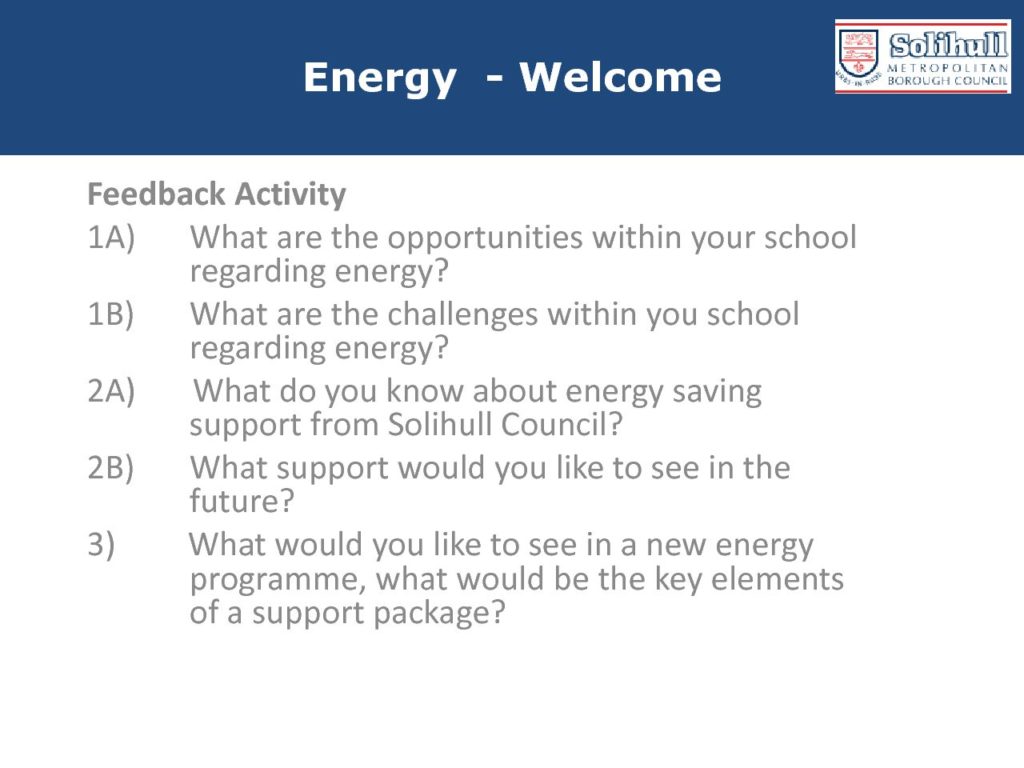 Energy - Welcome

Solihull
METROPOLITAN
BOROUGH COUNCIL

Feedback Activity

1A) What are the opportunities within your school regarding energy?

1B) What are the challenges within you school regarding energy?

2A) What do you know about energy saving support from Solihull Council?

2B) What support would you like to see in the future?

3) What would you like to see in a new energy programme, what would be the key elements of a support package?